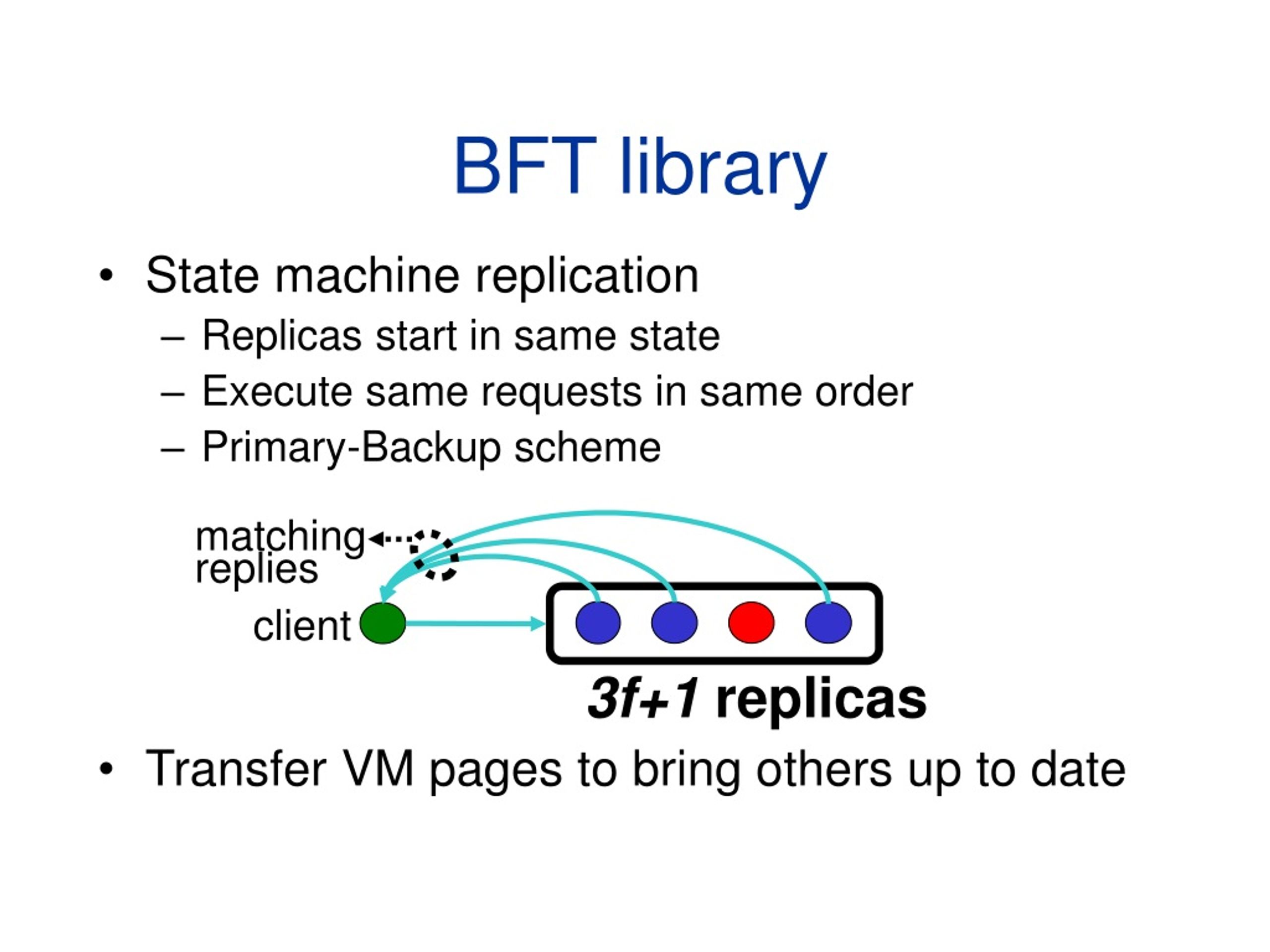 BFT library

• State machine replication
– Replicas start in same state
– Execute same requests in same order
– Primary-Backup scheme

matching replies

client

$3f+1$ replicas

• Transfer VM pages to bring others up to date